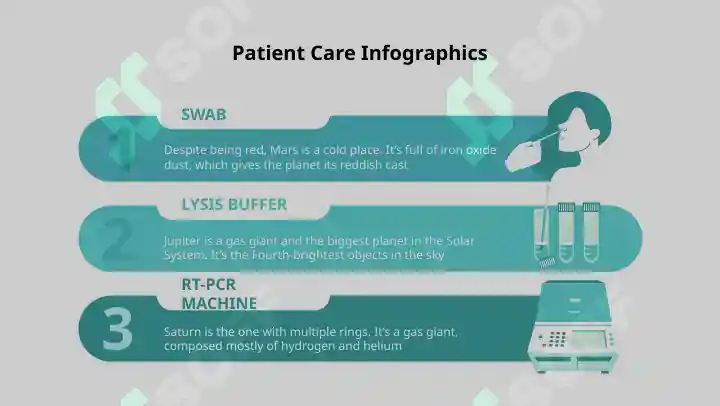 Patient Care Infographics

1

SWAB

Despite being red, Mars is a cold place. It's full of iron oxide dust, which gives the planet its reddish cast

2

LYSIS BUFFER

Jupiter is a gas giant and the biggest planet in the Solar System. It's the fourth-brightest objects in the sky

3

RT-PCR MACHINE

Saturn is the one with multiple rings. It's a gas giant, composed mostly of hydrogen and helium